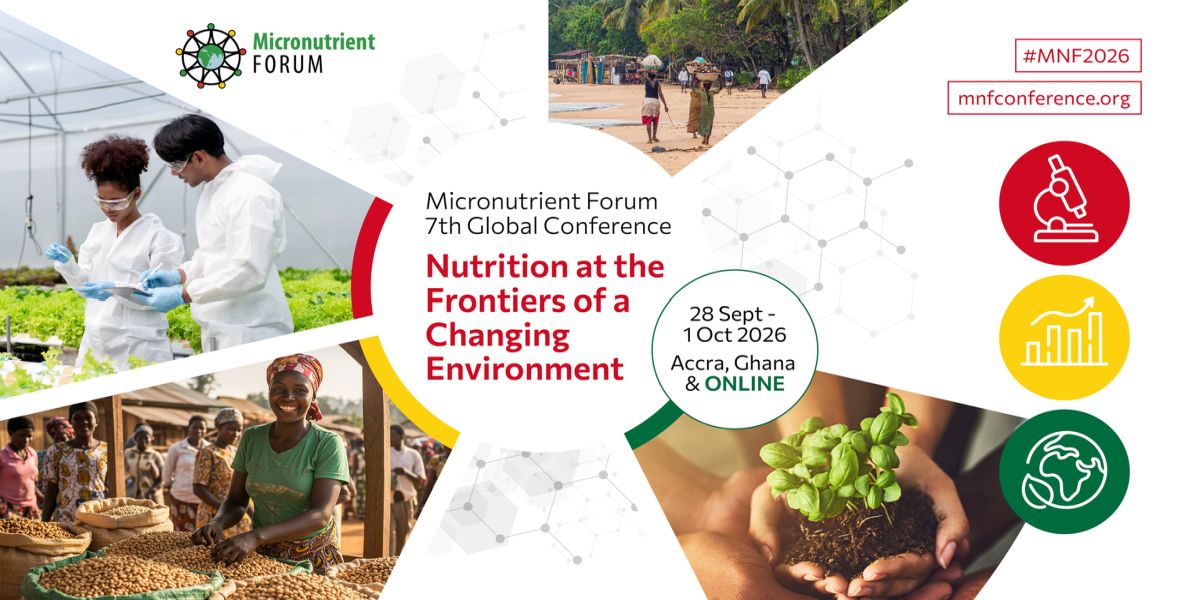 Micronutrient FORUM

#MNF2026

mnfconference.org

Micronutrient Forum 7th Global Conference

Nutrition at the Frontiers of a Changing Environment

28 Sept - 1 Oct 2026 Accra, Ghana & ONLINE